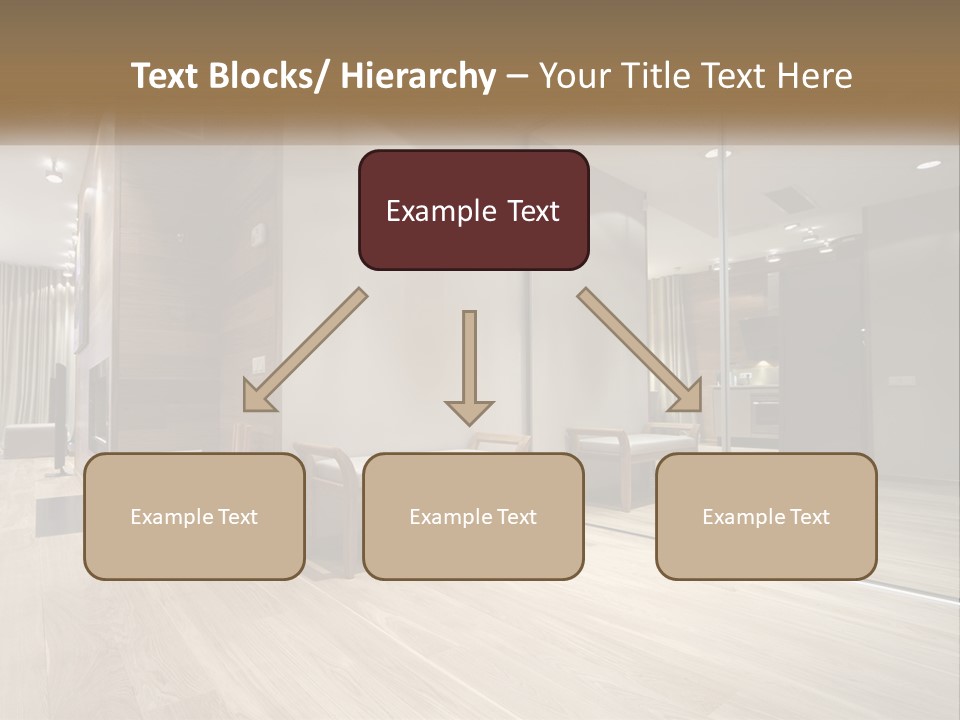 Text Blocks/ Hierarchy – Your Title Text Here

Example Text

Example Text

Example Text

Example Text